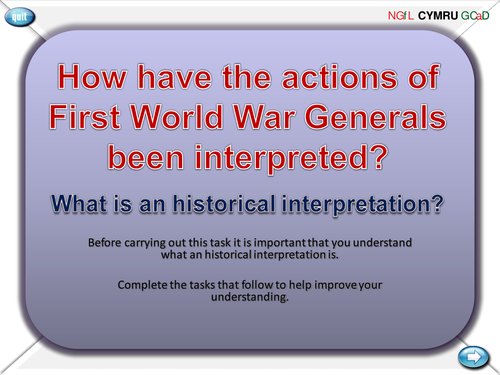 quit

NGfL CYMRU GCaD

How have the actions of First World War Generals been interpreted?

What is an historical interpretation?

Before carrying out this task it is important that you understand what an historical interpretation is.

Complete the tasks that follow to help improve your understanding.